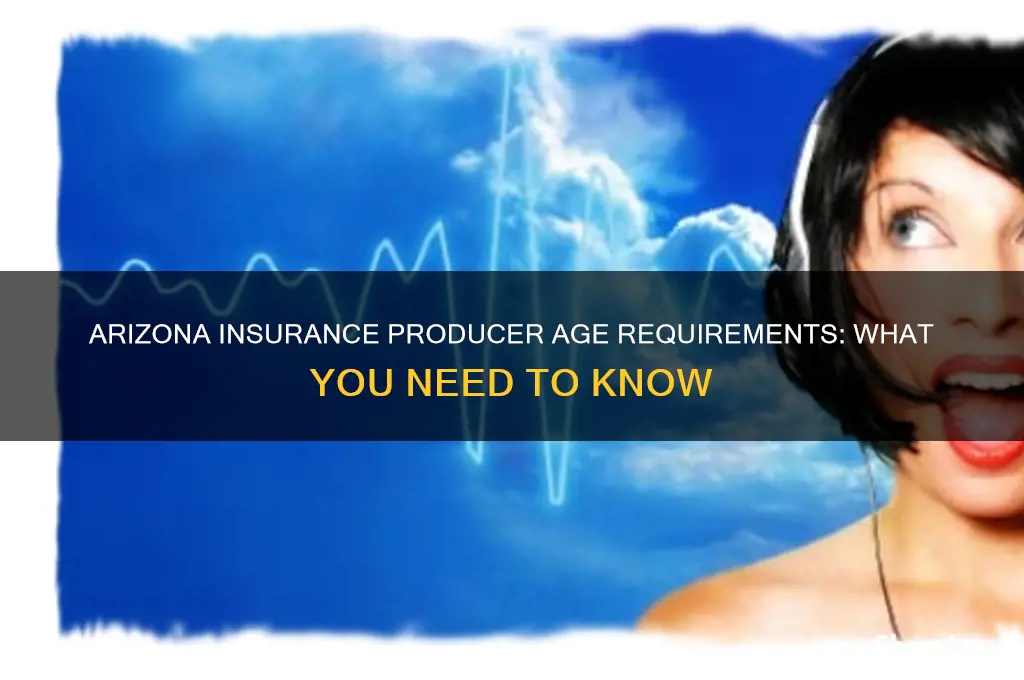 ARIZONA INSURANCE PRODUCER AGE REQUIREMENTS: WHAT YOU NEED TO KNOW